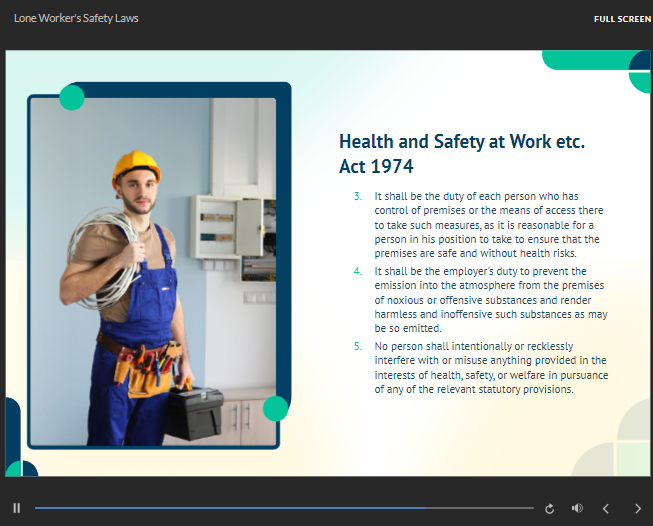 Lone Worker's Safety Laws

FULL SCREEN

Health and Safety at Work etc. Act 1974

3. It shall be the duty of each person who has control of premises or the means of access there to take such measures, as it is reasonable for a person in his position to take to ensure that the premises are safe and without health risks.

4. It shall be the employer's duty to prevent the emission into the atmosphere from the premises of noxious or offensive substances and render harmless and inoffensive such substances as may be so emitted.

5. No person shall intentionally or recklessly interfere with or misuse anything provided in the interests of health, safety, or welfare in pursuance of any of the relevant statutory provisions.